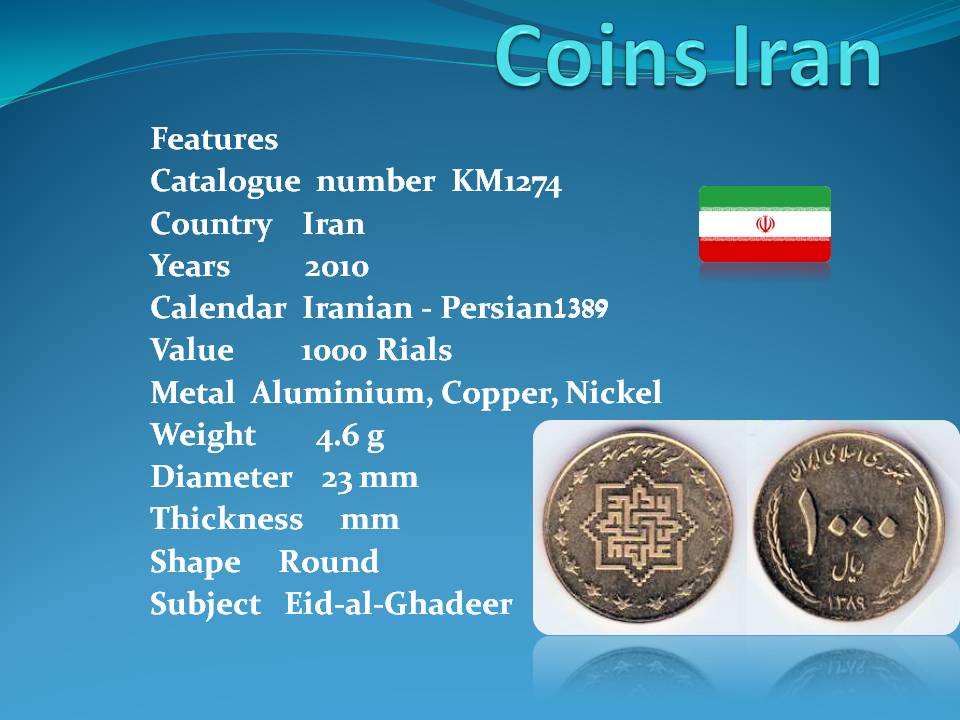 Coins Iran

Features
Catalogue number KM1274
Country Iran
Years 2010
Calendar Iranian - Persian1389
Value 1000 Rials
Metal Aluminium, Copper, Nickel
Weight 4.6 g
Diameter 23 mm
Thickness mm
Shape Round
Subject Eid-al-Ghadeer

جمهوری اسلامی ایران
۱۰۰۰
ریال
۱۳۸۹